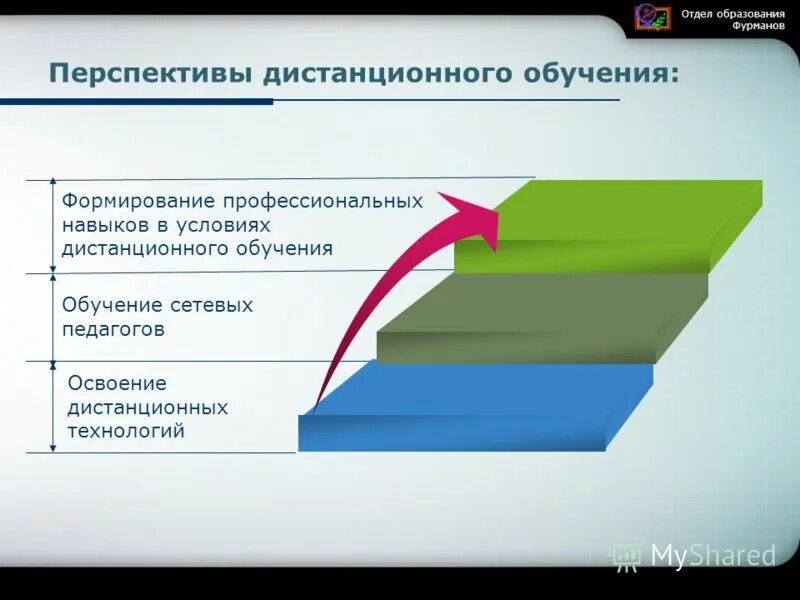 Отдел образования Фурманов

Перспективы дистанционного обучения:

Формирование профессиональных навыков в условиях дистанционного обучения

Обучение сетевых педагогов

Освоение дистанционных технологий

MyShared